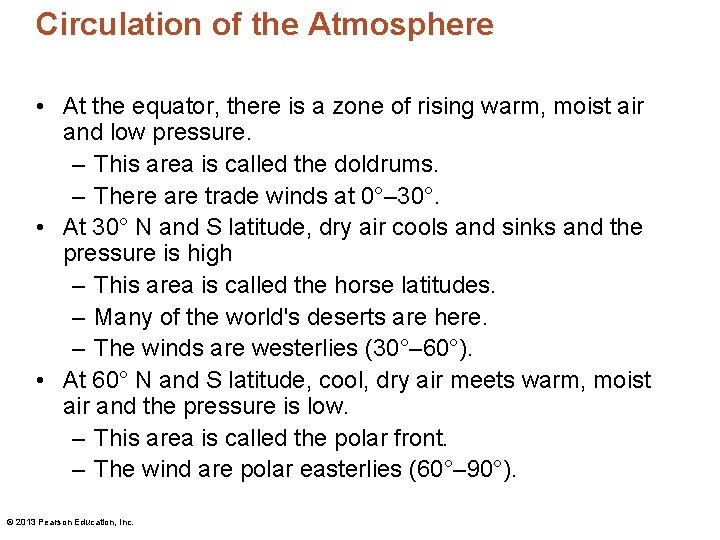 Circulation of the Atmosphere

• At the equator, there is a zone of rising warm, moist air and low pressure.
– This area is called the doldrums.
– There are trade winds at 0°–30°.
• At 30° N and S latitude, dry air cools and sinks and the pressure is high
– This area is called the horse latitudes.
– Many of the world's deserts are here.
– The winds are westerlies (30°–60°).
• At 60° N and S latitude, cool, dry air meets warm, moist air and the pressure is low.
– This area is called the polar front.
– The wind are polar easterlies (60°–90°).

© 2013 Pearson Education, Inc.